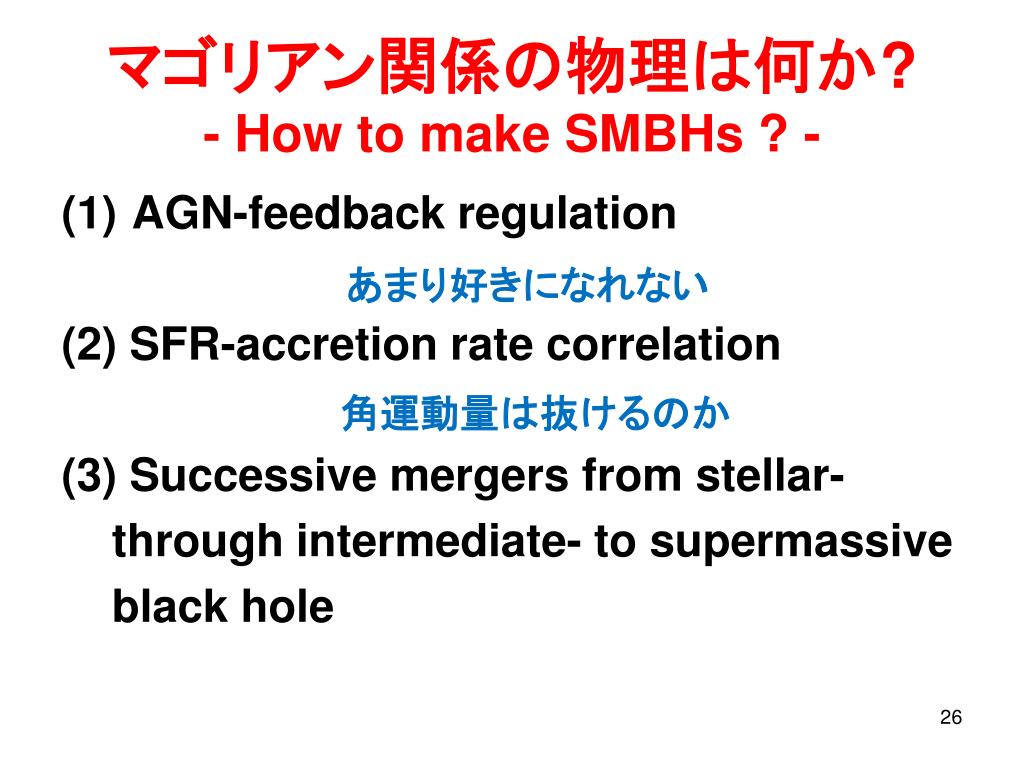 マゴリアン関係の物理は何か?
- How to make SMBHs ? -

(1) AGN-feedback regulation

あまり好きになれない

(2) SFR-accretion rate correlation

角運動量は抜けるのか

(3) Successive mergers from stellar- through intermediate- to supermassive black hole

26